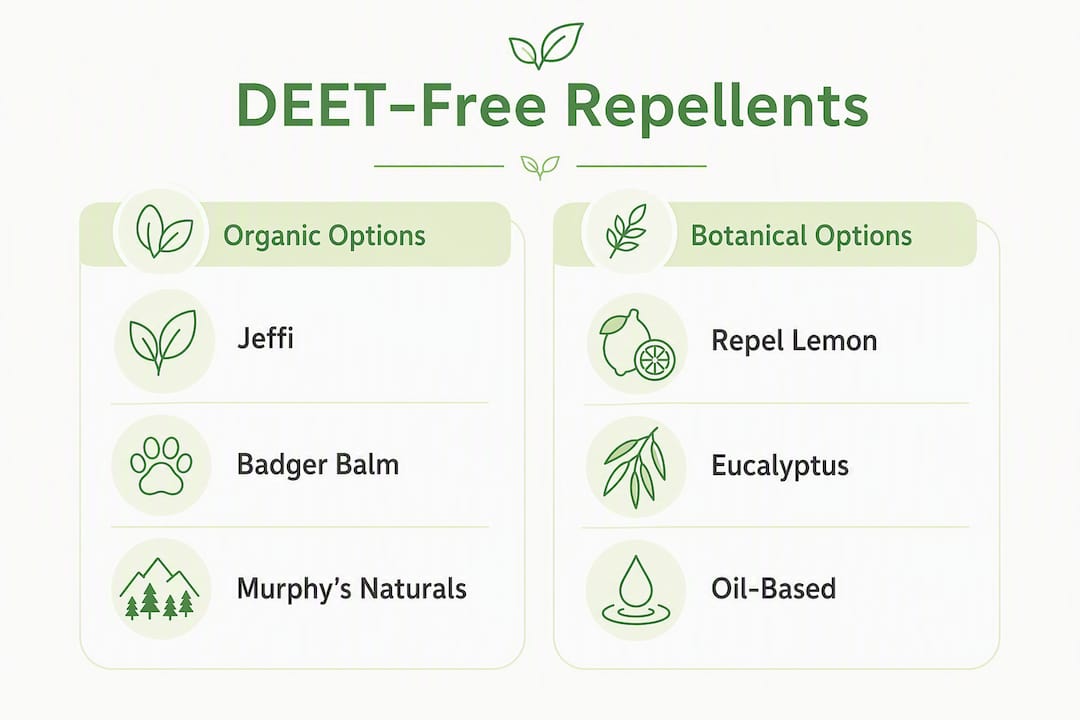 DEET-Free Repellents

Organic Options

Jeffi

Badger Balm

Murphy's Naturals

Botanical Options

Repel Lemon

Eucalyptus

Oil-Based